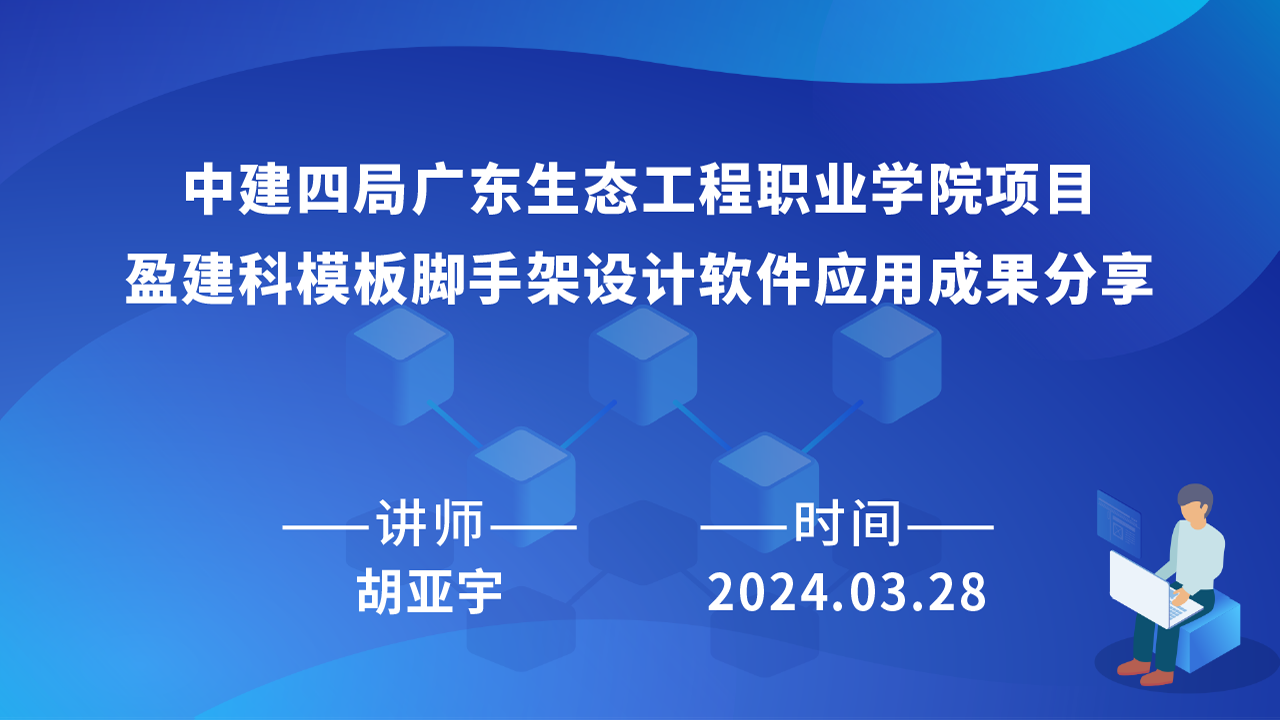 中建四局广东生态工程职业学院项目
盈建科模板脚手架设计软件应用成果分享

——讲师——
胡亚宇

——时间——
2024.03.28